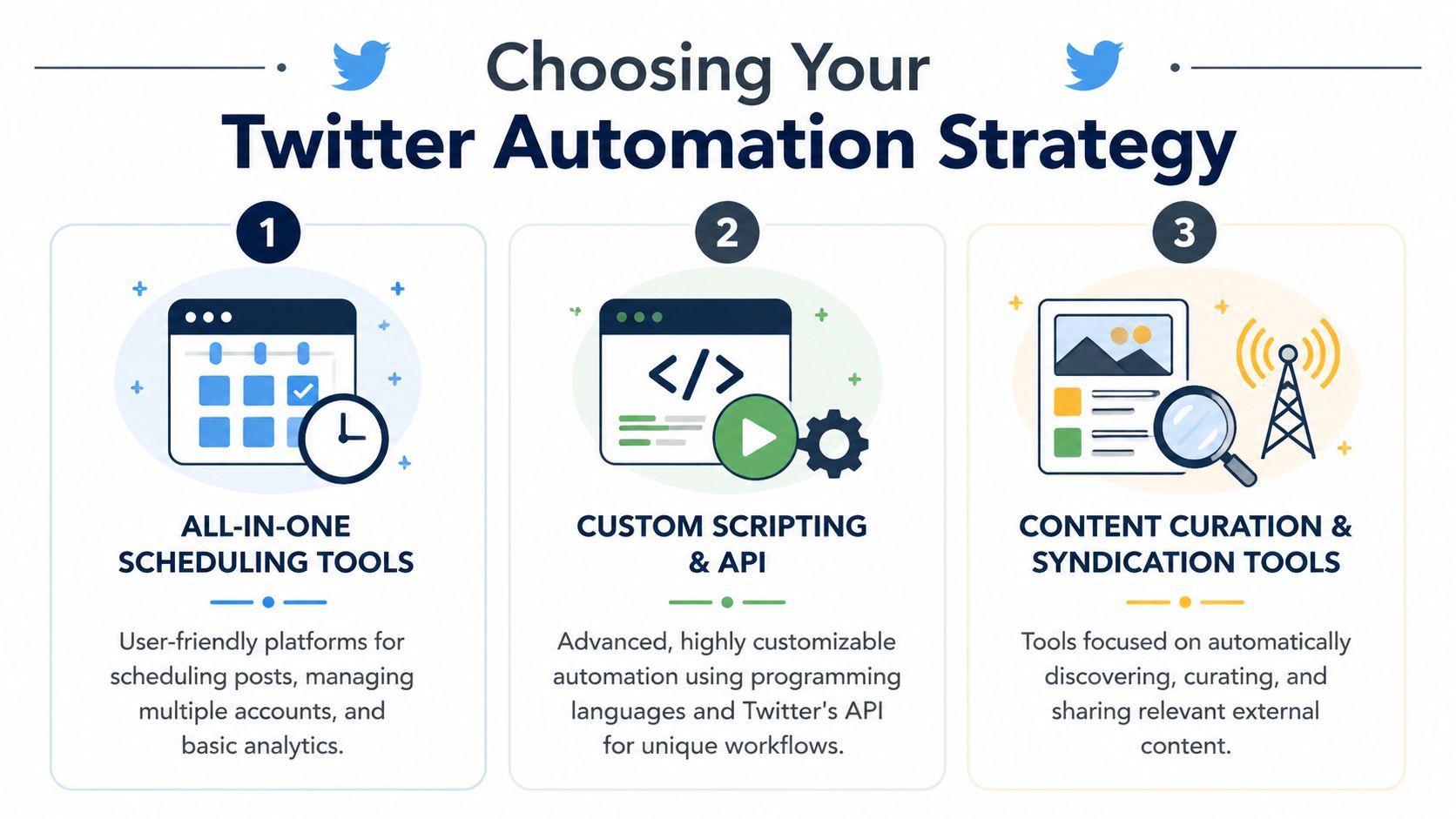 Choosing Your
Twitter Automation Strategy

1

ALL-IN-ONE SCHEDULING TOOLS

User-friendly platforms for scheduling posts, managing multiple accounts, and basic analytics.

2

</>

CUSTOM SCRIPTING & API

Advanced, highly customizable automation using programming languages and Twitter's API for unique workflows.

3

CONTENT CURATION & SYNDICATION TOOLS

Tools focused on automatically discovering, curating, and sharing relevant external content.